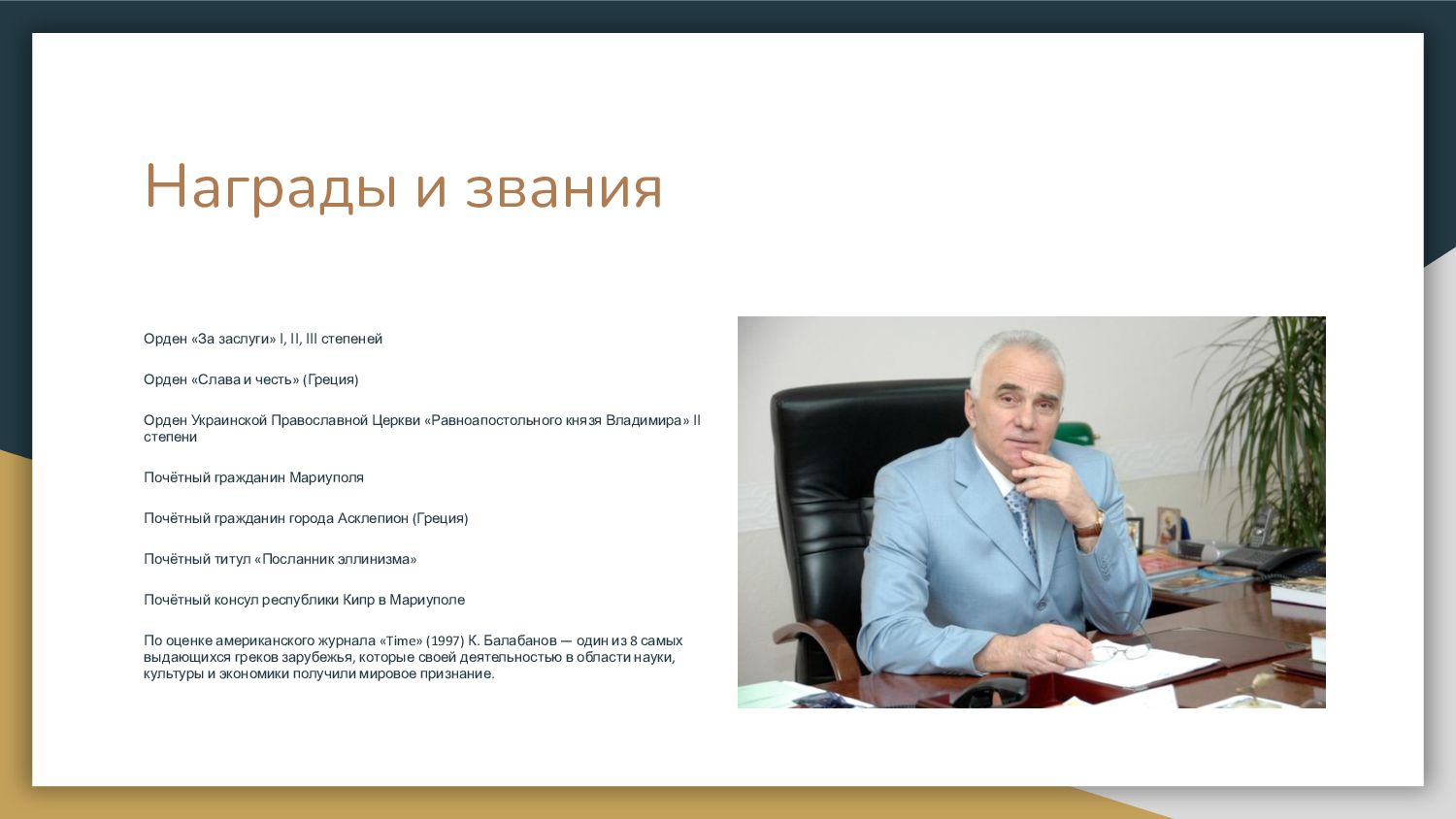 Награды и звания

Орден «За заслуги» I, II, III степеней

Орден «Слава и честь» (Греция)

Орден Украинской Православной Церкви «Равноапостольного князя Владимира» II степени

Почётный гражданин Мариуполя

Почётный гражданин города Асклепион (Греция)

Почётный титул «Посланник эллинизма»

Почётный консул республики Кипр в Мариуполе

По оценке американского журнала «Time» (1997) К. Балабанов — один из 8 самых выдающихся греков зарубежья, которые своей деятельностью в области науки, культуры и экономики получили мировое признание.